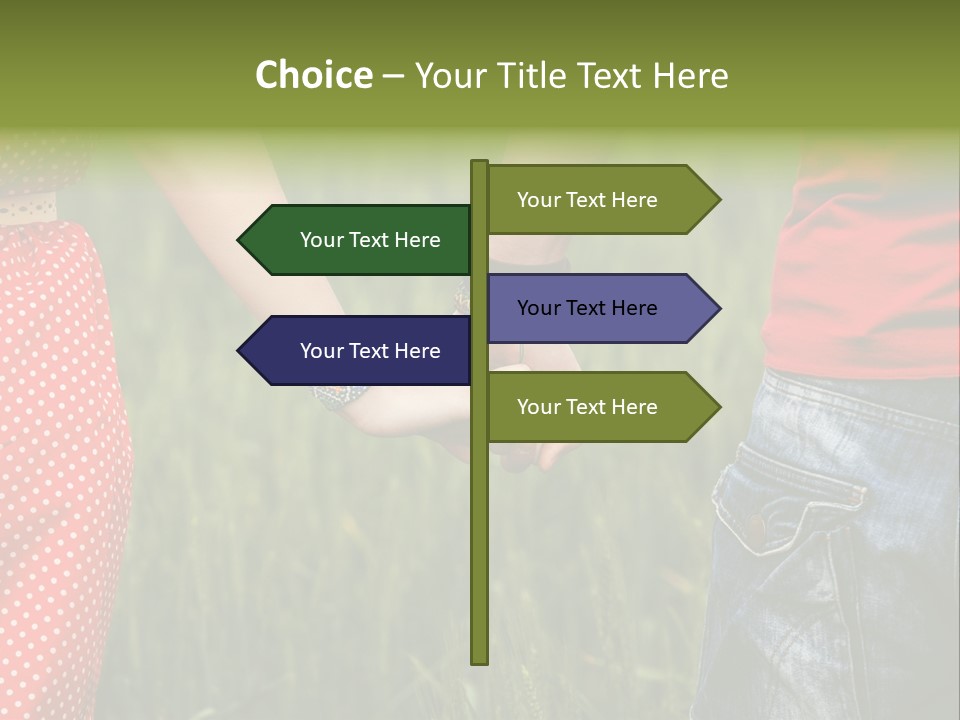 Choice – Your Title Text Here

Your Text Here

Your Text Here

Your Text Here

Your Text Here

Your Text Here